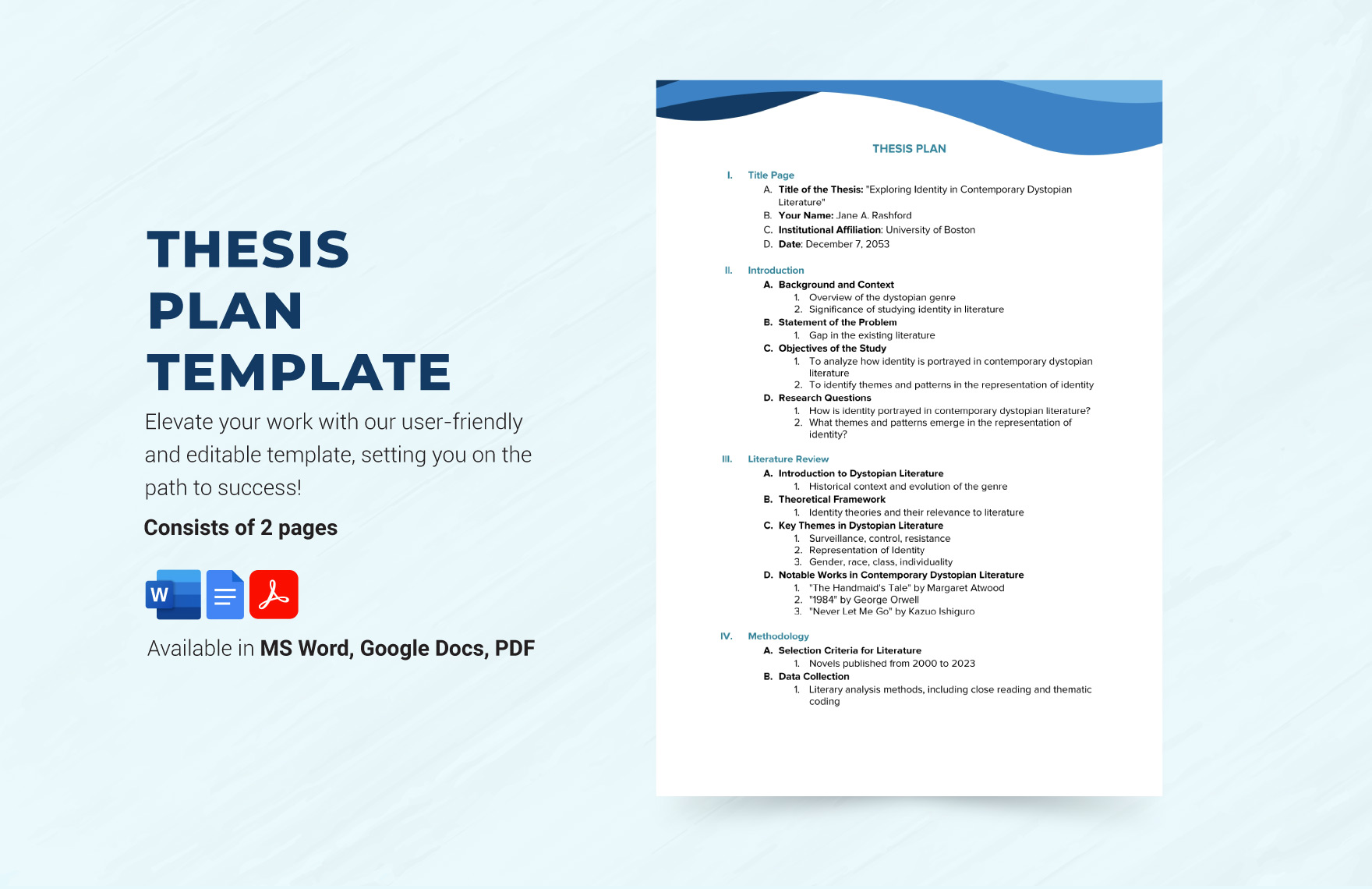 THESIS PLAN TEMPLATE

Elevate your work with our user-friendly and editable template, setting you on the path to success!

Consists of 2 pages

W

Available in MS Word, Google Docs, PDF

THESIS PLAN

I. Title Page
A. Title of the Thesis: "Exploring Identity in Contemporary Dystopian Literature"
B. Your Name: Jane A. Rashford
C. Institutional Affiliation: University of Boston
D. Date: December 7, 2053

II. Introduction
A. Background and Context
1. Overview of the dystopian genre
2. Significance of studying identity in literature
B. Statement of the Problem
1. Gap in the existing literature
C. Objectives of the Study
1. To analyze how identity is portrayed in contemporary dystopian literature
2. To identify themes and patterns in the representation of identity
D. Research Questions
1. How is identity portrayed in contemporary dystopian literature?
2. What themes and patterns emerge in the representation of identity?

III. Literature Review
A. Introduction to Dystopian Literature
1. Historical context and evolution of the genre
B. Theoretical Framework
1. Identity theories and their relevance to literature
C. Key Themes in Dystopian Literature
1. Surveillance, control, resistance
2. Representation of Identity
3. Gender, race, class, individuality
D. Notable Works in Contemporary Dystopian Literature
1. "The Handmaid's Tale" by Margaret Atwood
2. "1984" by George Orwell
3. "Never Let Me Go" by Kazuo Ishiguro

IV. Methodology
A. Selection Criteria for Literature
1. Novels published from 2000 to 2023
B. Data Collection
1. Literary analysis methods, including close reading and thematic coding